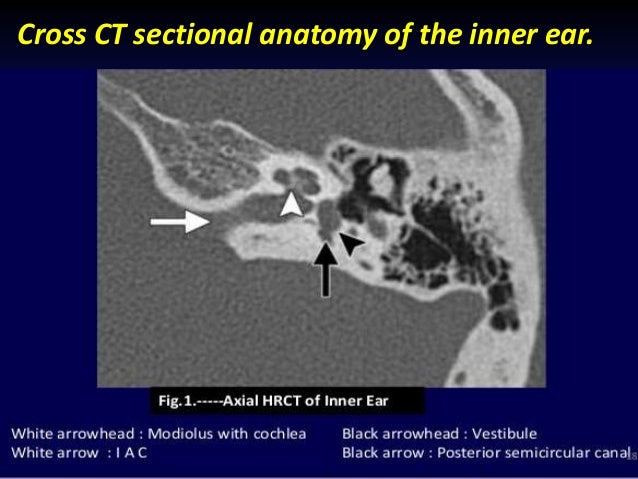 Cross CT sectional anatomy of the inner ear.

Fig.1.-----Axial HRCT of Inner Ear

White arrowhead : Modiolus with cochlea
White arrow : I A C

Black arrowhead : Vestibule
Black arrow : Posterior semicircular canal